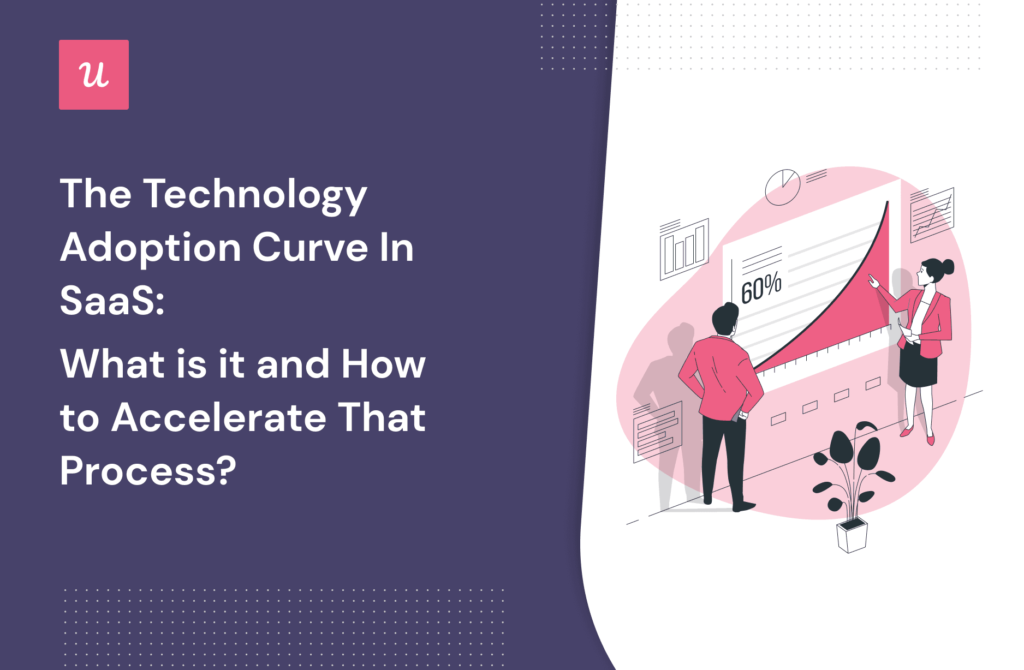 u

The Technology Adoption Curve In SaaS:

What is it and How to Accelerate That Process?

60%